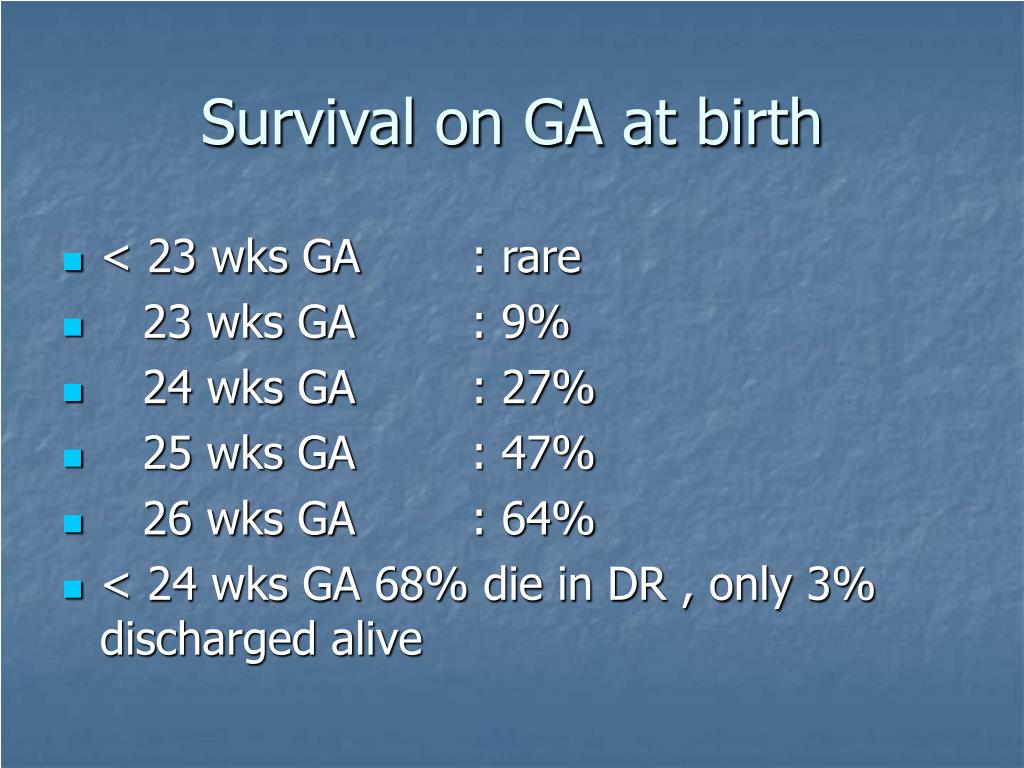 Survival on GA at birth

- < 23 wks GA : rare
- 23 wks GA : 9%
- 24 wks GA : 27%
- 25 wks GA : 47%
- 26 wks GA : 64%
- < 24 wks GA 68% die in DR , only 3% discharged alive